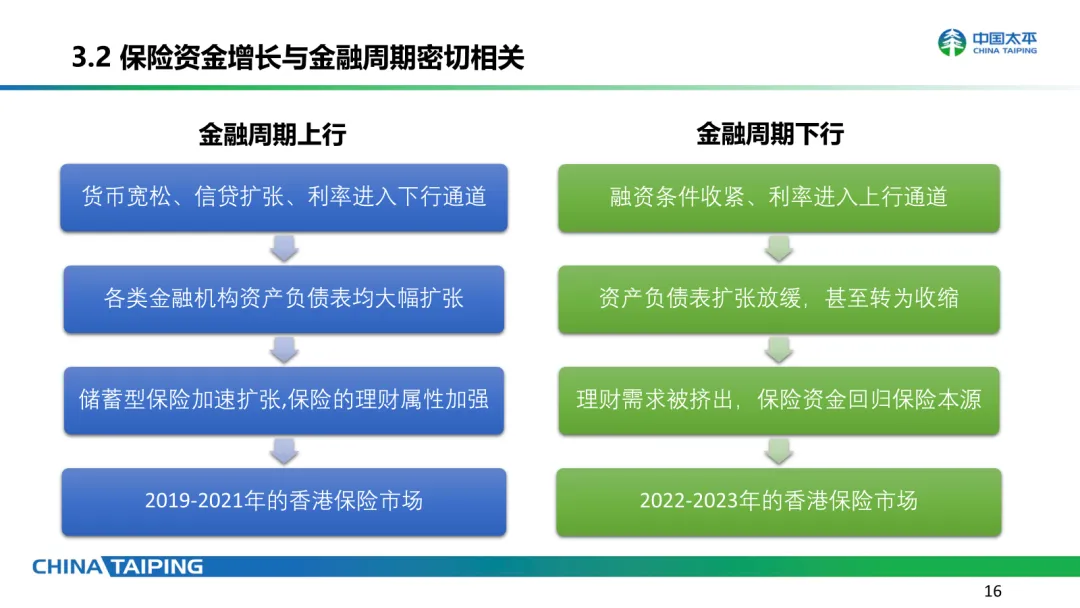 3.2 保险资金增长与金融周期密切相关

中国太平
CHINA TAIPING

金融周期上行

货币宽松、信贷扩张、利率进入下行通道

各类金融机构资产负债表均大幅扩张

储蓄型保险加速扩张,保险的理财属性加强

2019-2021年的香港保险市场

金融周期下行

融资条件收紧、利率进入上行通道

资产负债表扩张放缓，甚至转为收缩

理财需求被挤出，保险资金回归保险本源

2022-2023年的香港保险市场

CHINA TAIPING

16